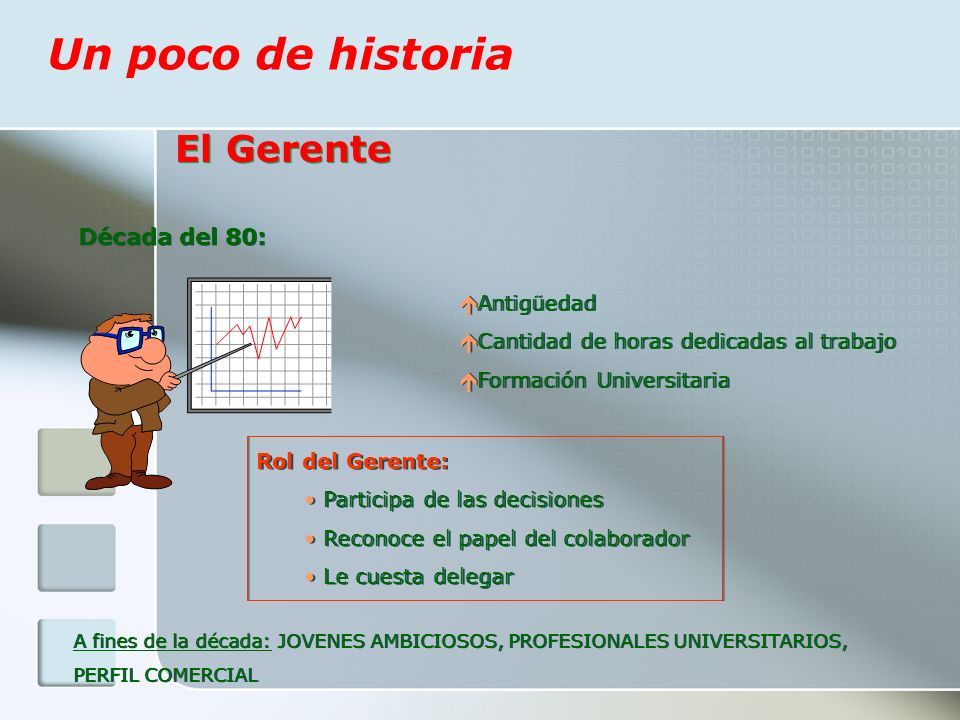 Un poco de historia

El Gerente

Década del 80:

Antigüedad
Cantidad de horas dedicadas al trabajo
Formación Universitaria

Rol del Gerente:
• Participa de las decisiones
• Reconoce el papel del colaborador
• Le cuesta delegar

A fines de la década: JOVENES AMBICIOSOS, PROFESIONALES UNIVERSITARIOS, PERFIL COMERCIAL